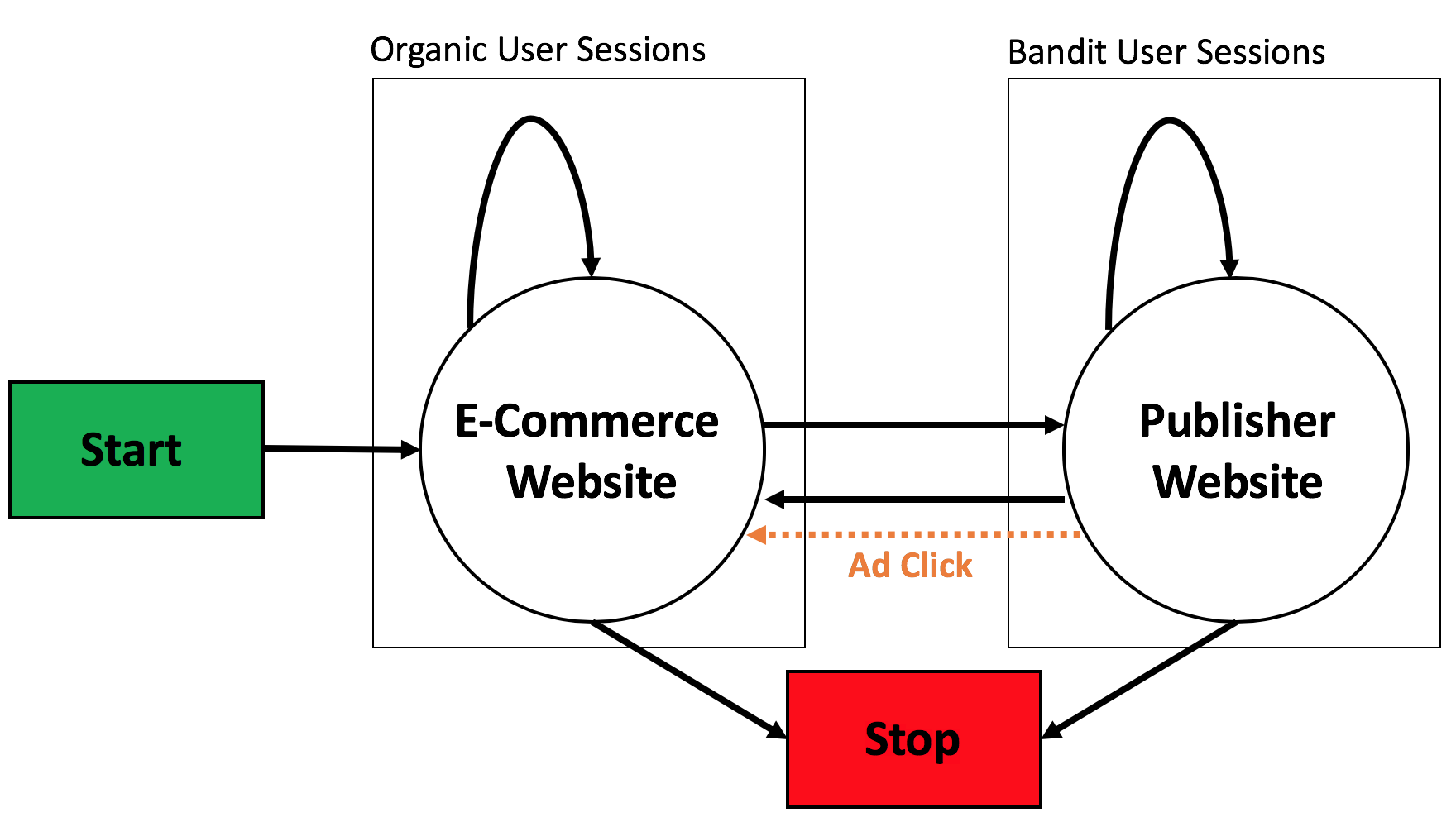 Organic User Sessions

Bandit User Sessions

Start

E-Commerce Website

Publisher Website

Ad Click

Stop